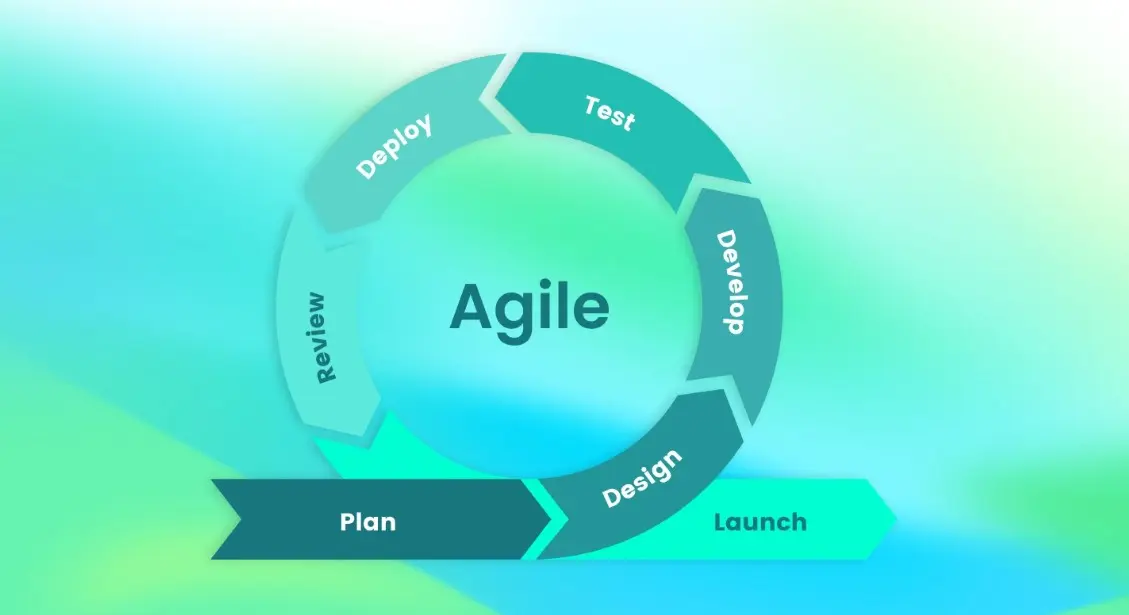 Agile

Plan

Design

Develop

Test

Deploy

Review

Launch